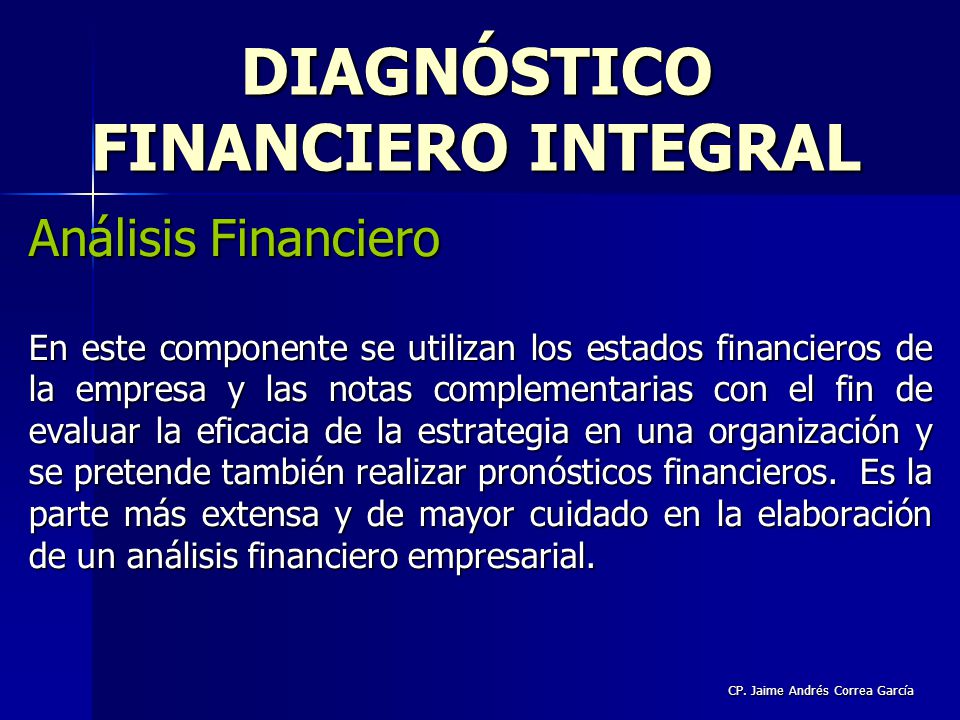 DIAGNÓSTICO FINANCIERO INTEGRAL

Análisis Financiero

En este componente se utilizan los estados financieros de la empresa y las notas complementarias con el fin de evaluar la eficacia de la estrategia en una organización y se pretende también realizar pronósticos financieros. Es la parte más extensa y de mayor cuidado en la elaboración de un análisis financiero empresarial.

CP. Jaime Andrés Correa García